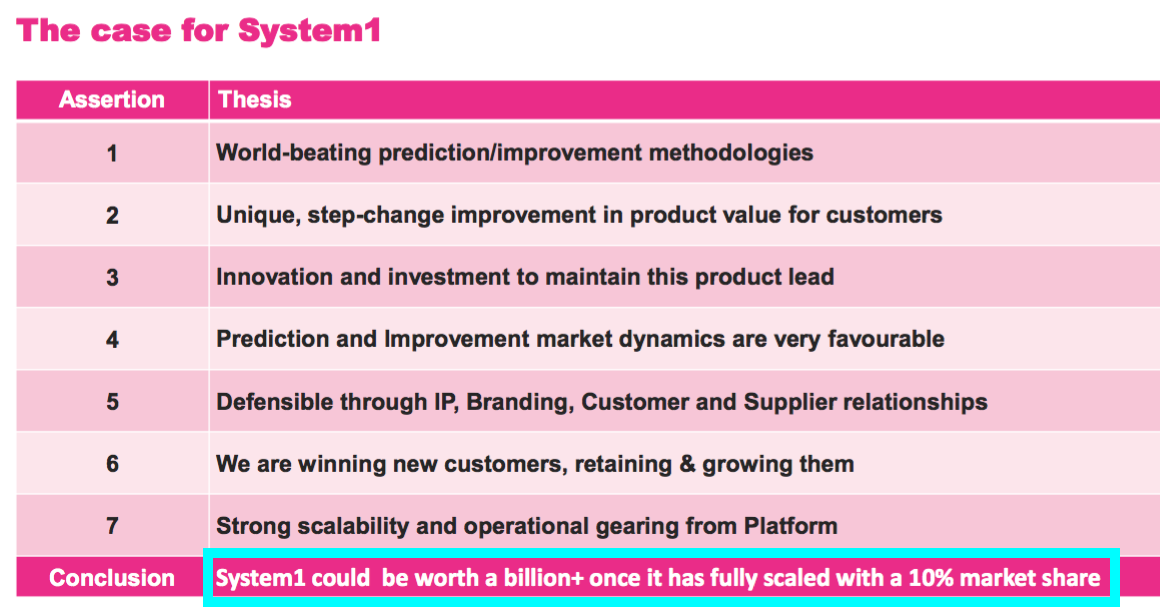 The case for System1

| Assertion | Thesis |
|---|---|
| 1 | World-beating prediction/improvement methodologies |
| 2 | Unique, step-change improvement in product value for customers |
| 3 | Innovation and investment to maintain this product lead |
| 4 | Prediction and Improvement market dynamics are very favourable |
| 5 | Defensible through IP, Branding, Customer and Supplier relationships |
| 6 | We are winning new customers, retaining & growing them |
| 7 | Strong scalability and operational gearing from Platform |
| Conclusion | System1 could be worth a billion+ once it has fully scaled with a 10% market share |